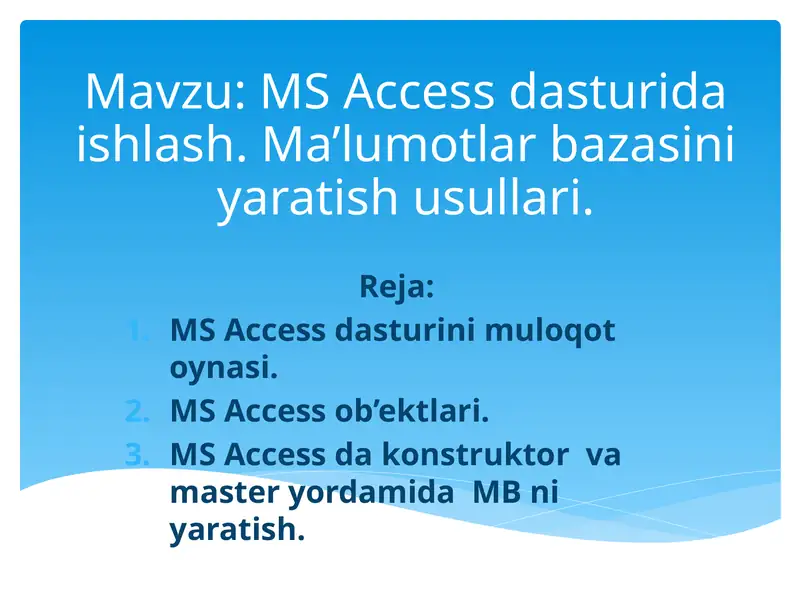 Mavzu: MS Access dasturida ishlash. Ma’lumotlar bazasini yaratish usullari.

Reja:

1. MS Access dasturini muloqot oynasi.
2. MS Access ob’ektlari.
3. MS Access da konstruktor va master yordamida MB ni yaratish.